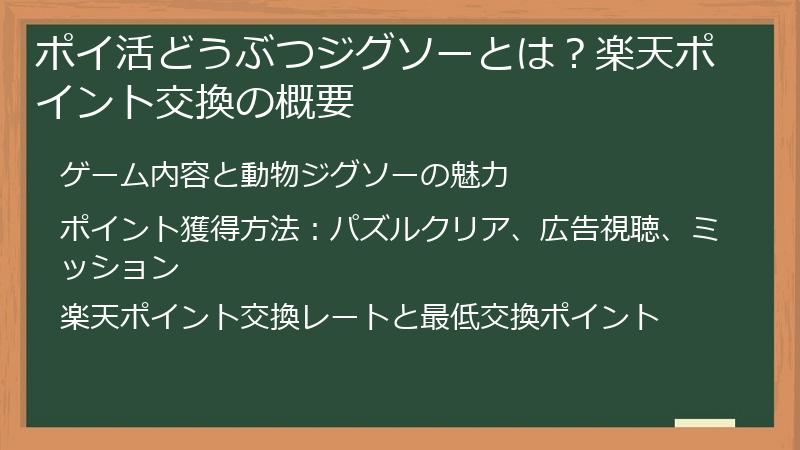 ポイ活どうぶつジグソーとは？楽天ポイント交換の概要

ゲーム内容と動物ジグソーの魅力

ポイント獲得方法：パズルクリア、広告視聴、ミッション

楽天ポイント交換レートと最低交換ポイント